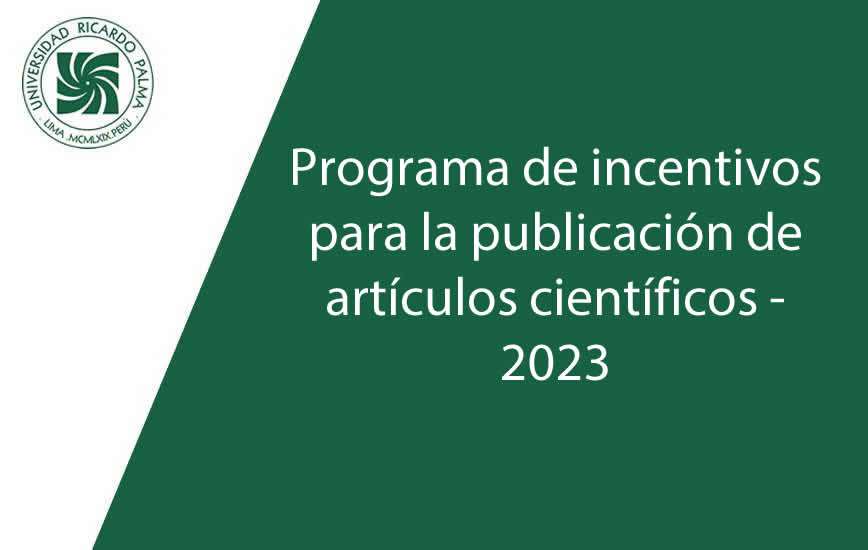 UNIVERSIDAD RICARDO PALMA
LIMA .MCMLXIX.PERÚ

Programa de incentivos para la publicación de artículos científicos - 2023